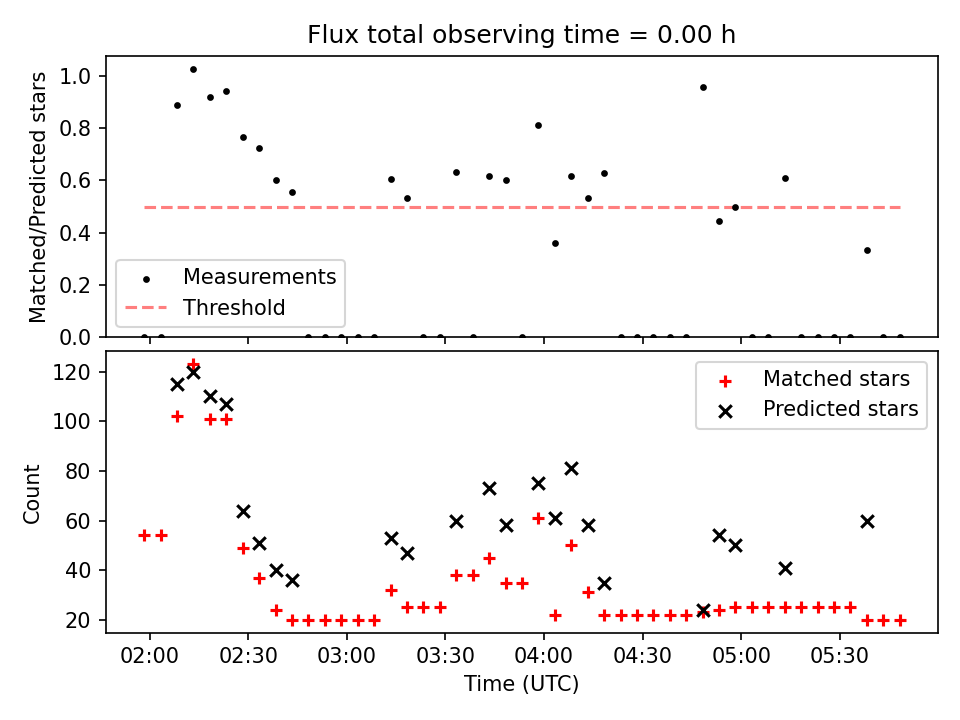 Flux total observing time = 0.00 h

Matched/Predicted stars

1.0
0.8
0.6
0.4
0.2
0.0

Measurements
Threshold

Count

120
100
80
60
40
20

Matched stars
Predicted stars

02:00
02:30
03:00
03:30
04:00
04:30
05:00
05:30

Time (UTC)